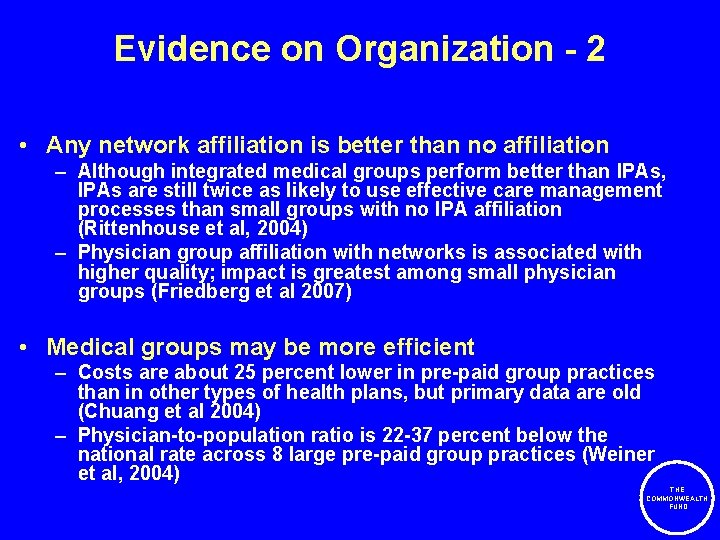 Evidence on Organization - 2

• Any network affiliation is better than no affiliation
– Although integrated medical groups perform better than IPAs, IPAs are still twice as likely to use effective care management processes than small groups with no IPA affiliation (Rittenhouse et al, 2004)
– Physician group affiliation with networks is associated with higher quality; impact is greatest among small physician groups (Friedberg et al 2007)

• Medical groups may be more efficient
– Costs are about 25 percent lower in pre-paid group practices than in other types of health plans, but primary data are old (Chuang et al 2004)
– Physician-to-population ratio is 22-37 percent below the national rate across 8 large pre-paid group practices (Weiner et al, 2004)

THE COMMONWEALTH FUND